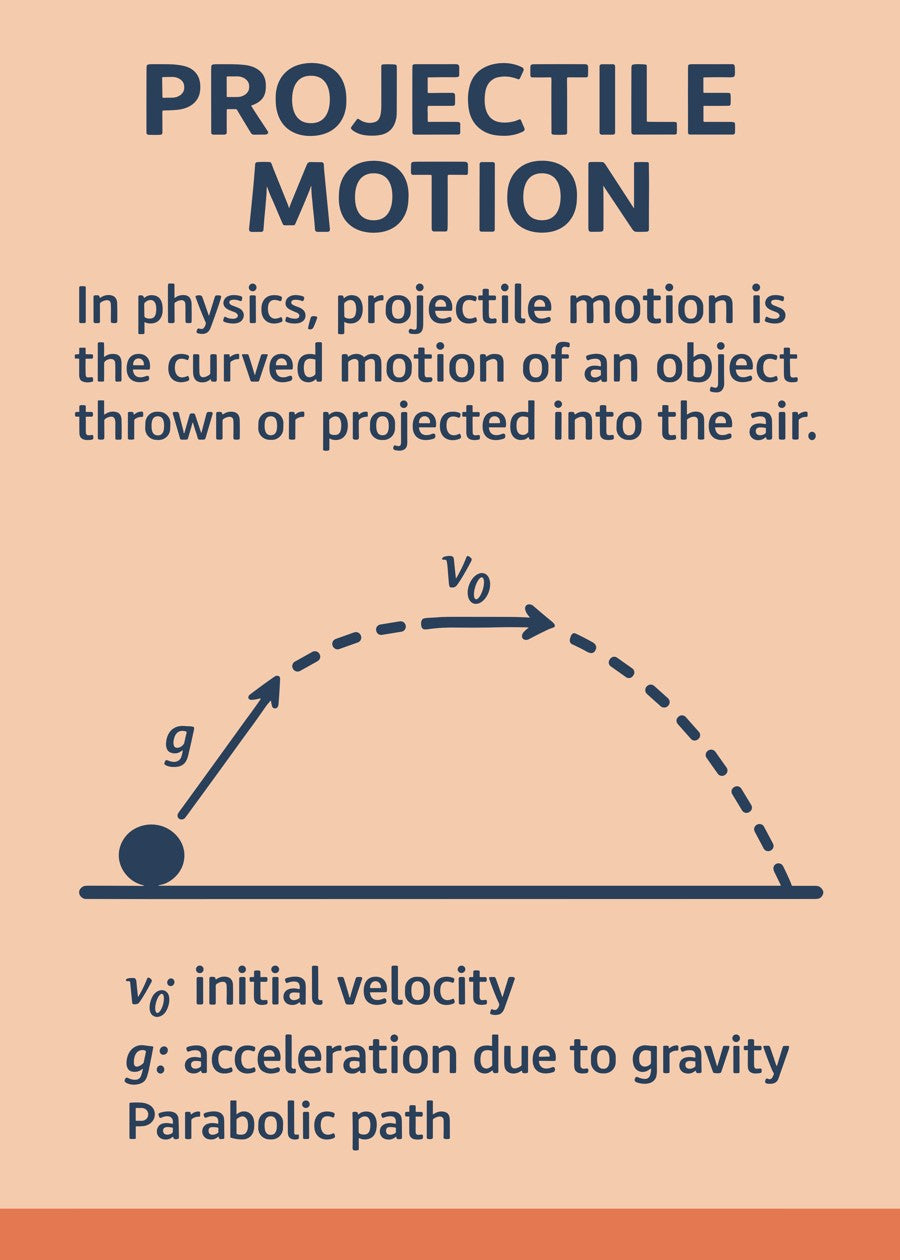 PROJECTILE MOTION

In physics, projectile motion is the curved motion of an object thrown or projected into the air.

$v_0$

$g$

$v_0$: initial velocity
$g$: acceleration due to gravity
Parabolic path